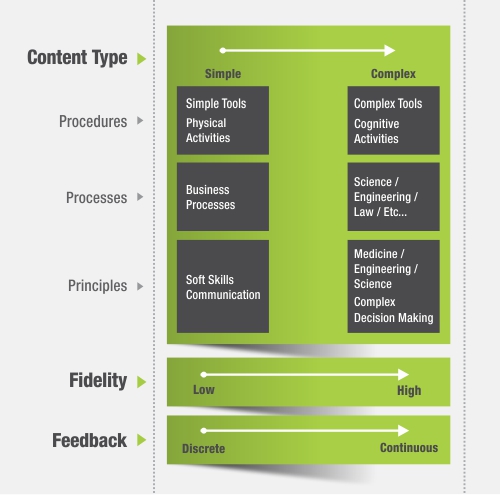 Content Type

Simple

Complex

Procedures

Simple Tools
Physical Activities

Complex Tools
Cognitive Activities

Processes

Business Processes

Science / Engineering / Law / Etc...

Principles

Soft Skills Communication

Medicine / Engineering / Science
Complex Decision Making

Fidelity

Low

High

Feedback

Discrete

Continuous